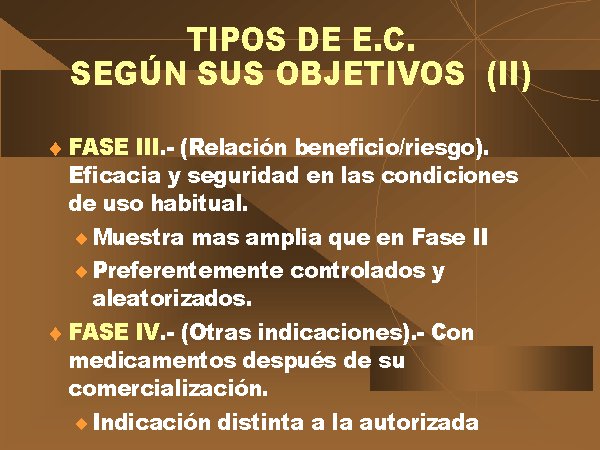 TIPOS DE E.C.
SEGÚN SUS OBJETIVOS (II)

FASE III.- (Relación beneficio/riesgo). Eficacia y seguridad en las condiciones de uso habitual.

Muestra mas amplia que en Fase II

Preferentemente controlados y aleatorizados.

FASE IV.- (Otras indicaciones).- Con medicamentos después de su comercialización.

Indicación distinta a la autorizada